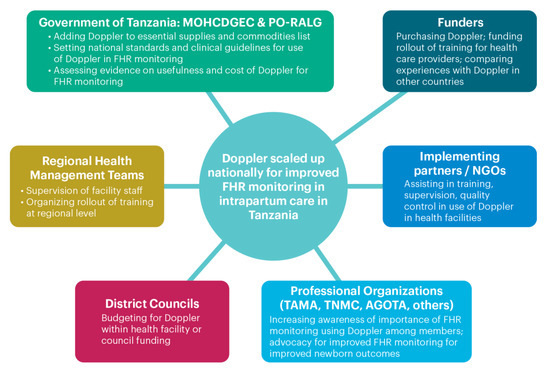 Government of Tanzania: MOHCDGEC & PO-RALG
• Adding Doppler to essential supplies and commodities list
• Setting national standards and clinical guidelines for use of Doppler in FHR monitoring
• Assessing evidence on usefulness and cost of Doppler for FHR monitoring

Funders
Purchasing Doppler; funding rollout of training for health care providers; comparing experiences with Doppler in other countries

Regional Health Management Teams
• Supervision of facility staff
• Organizing rollout of training at regional level

Doppler scaled up nationally for improved FHR monitoring in intrapartum care in Tanzania

Implementing partners / NGOs
Assisting in training, supervision, quality control in use of Doppler in health facilities

District Councils
Budgeting for Doppler within health facility or council funding

Professional Organizations (TAMA, TNMC, AGOTA, others)
Increasing awareness of importance of FHR monitoring using Doppler among members; advocacy for improved FHR monitoring for improved newborn outcomes